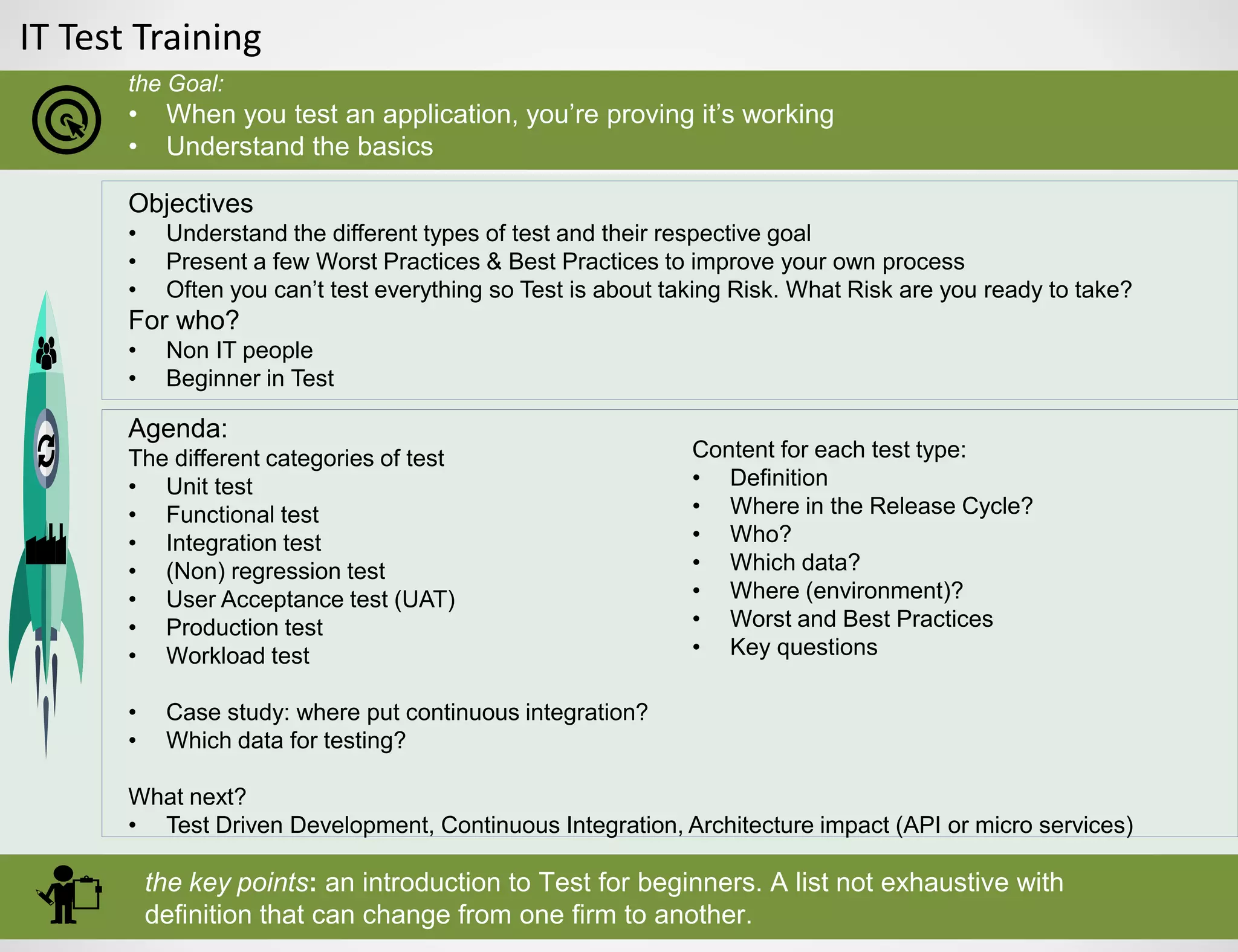 IT Test Training

the Goal:
• When you test an application, you're proving it's working
• Understand the basics

Objectives
• Understand the different types of test and their respective goal
• Present a few Worst Practices & Best Practices to improve your own process
• Often you can't test everything so Test is about taking Risk. What Risk are you ready to take?
For who?
• Non IT people
• Beginner in Test

Agenda:
The different categories of test
• Unit test
• Functional test
• Integration test
• (Non) regression test
• User Acceptance test (UAT)
• Production test
• Workload test

• Case study: where put continuous integration?
• Which data for testing?

What next?
• Test Driven Development, Continuous Integration, Architecture impact (API or micro services)

Content for each test type:
• Definition
• Where in the Release Cycle?
• Who?
• Which data?
• Where (environment)?
• Worst and Best Practices
• Key questions

the key points: an introduction to Test for beginners. A list not exhaustive with definition that can change from one firm to another.